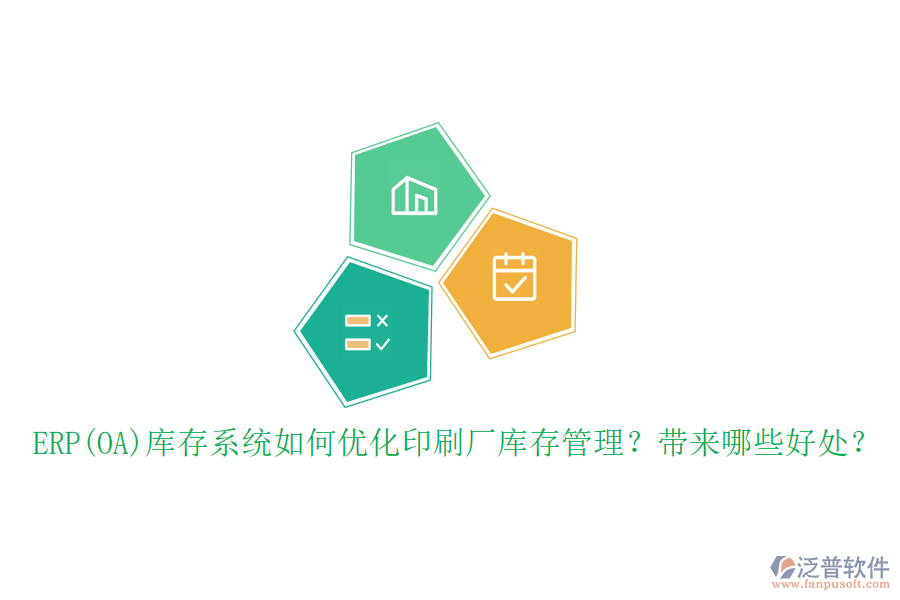 ERP(OA)库存系统如何优化印刷厂库存管理？带来哪些好处？

泛普软件
www.fanpusoft.com